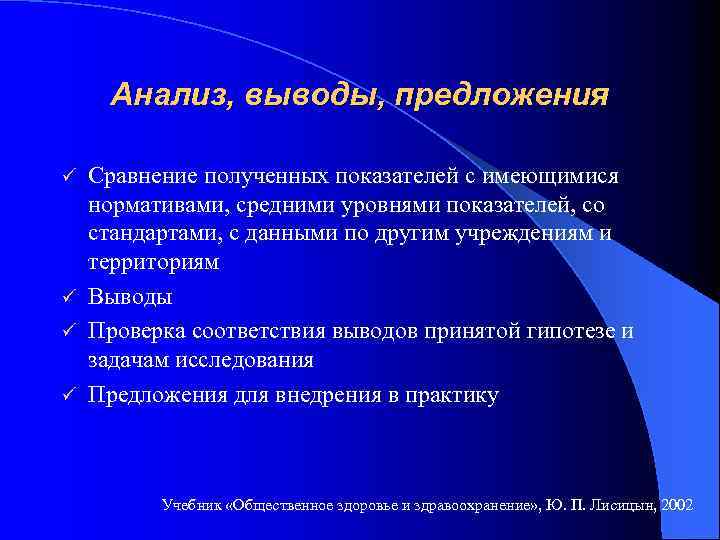 Анализ, выводы, предложения

✓ Сравнение полученных показателей с имеющимися нормативами, средними уровнями показателей, со стандартами, с данными по другим учреждениям и территориям

✓ Выводы

✓ Проверка соответствия выводов принятой гипотезе и задачам исследования

✓ Предложения для внедрения в практику

Учебник «Общественное здоровье и здравоохранение», Ю. П. Лисицын, 2002